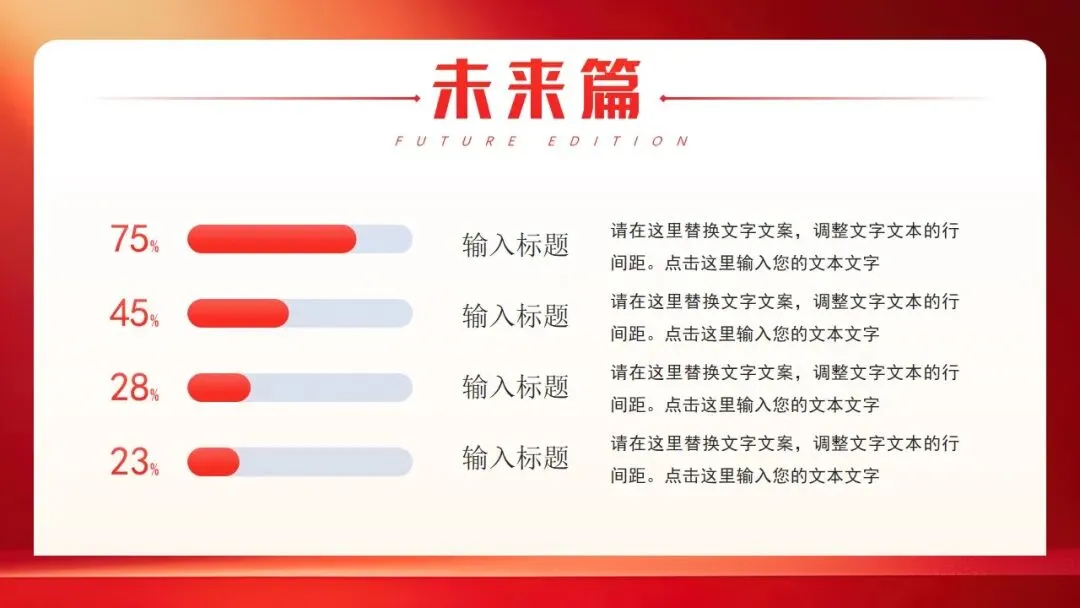 未来篇

FUTURE EDITION

75%

输入标题

请在这里替换文字文案，调整文字文本的行间距。点击这里输入您的文本文字

45%

输入标题

请在这里替换文字文案，调整文字文本的行间距。点击这里输入您的文本文字

28%

输入标题

请在这里替换文字文案，调整文字文本的行间距。点击这里输入您的文本文字

23%

输入标题

请在这里替换文字文案，调整文字文本的行间距。点击这里输入您的文本文字